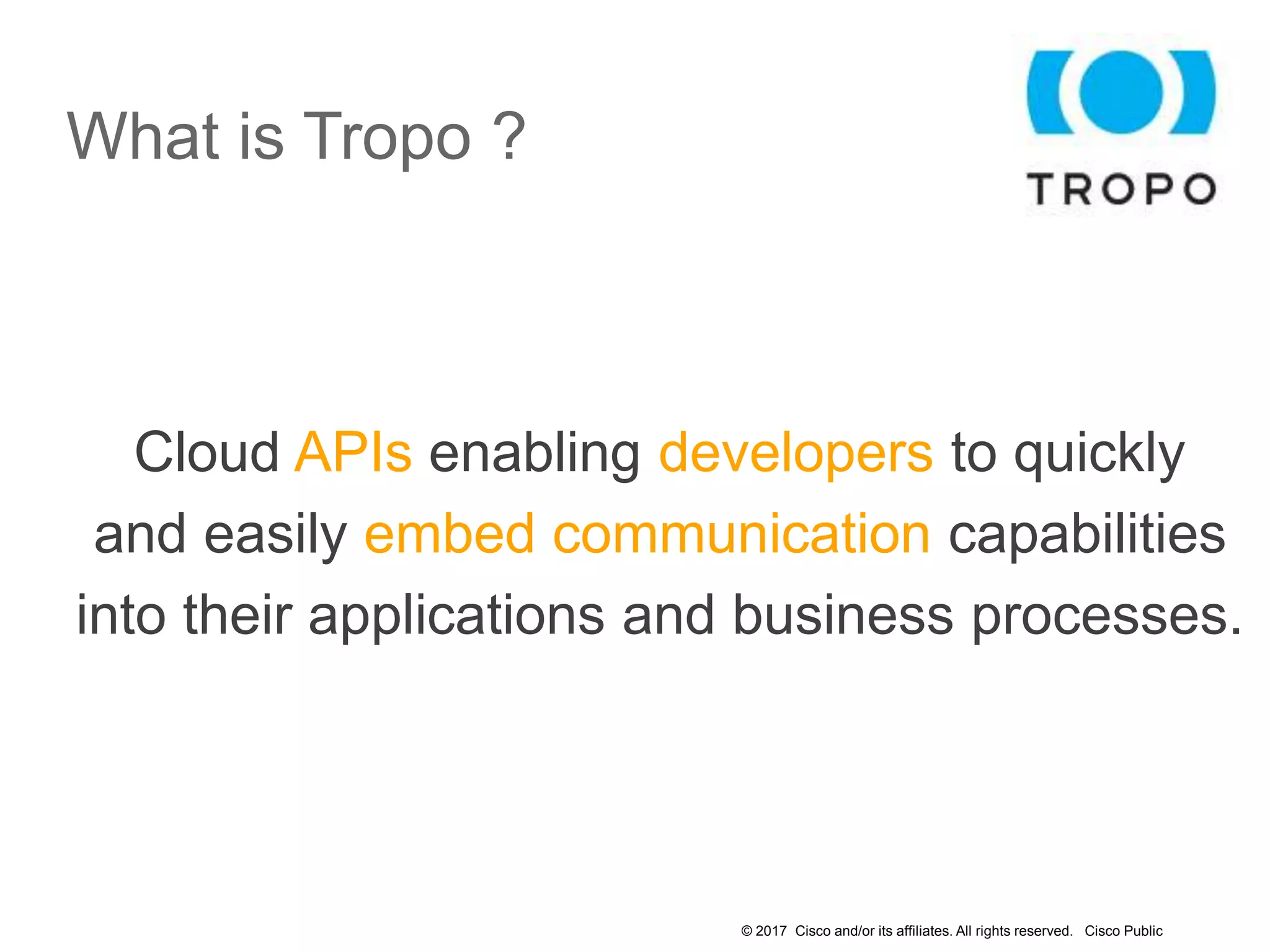 What is Tropo ?

TROPO

Cloud APIs enabling developers to quickly and easily embed communication capabilities into their applications and business processes.

© 2017 Cisco and/or its affiliates. All rights reserved. Cisco Public